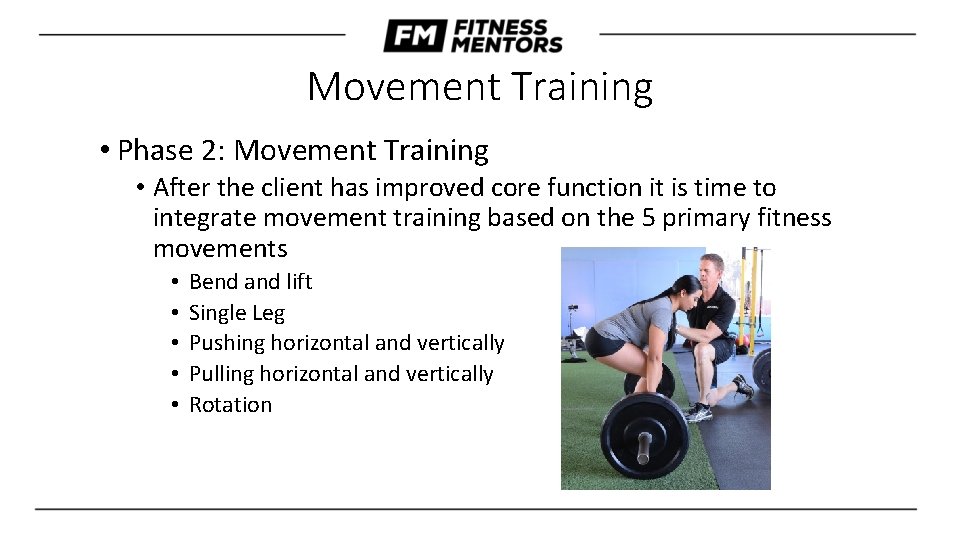 FM FITNESS MENTORS

Movement Training

• Phase 2: Movement Training
 • After the client has improved core function it is time to integrate movement training based on the 5 primary fitness movements
  • Bend and lift
  • Single Leg
  • Pushing horizontal and vertically
  • Pulling horizontal and vertically
  • Rotation